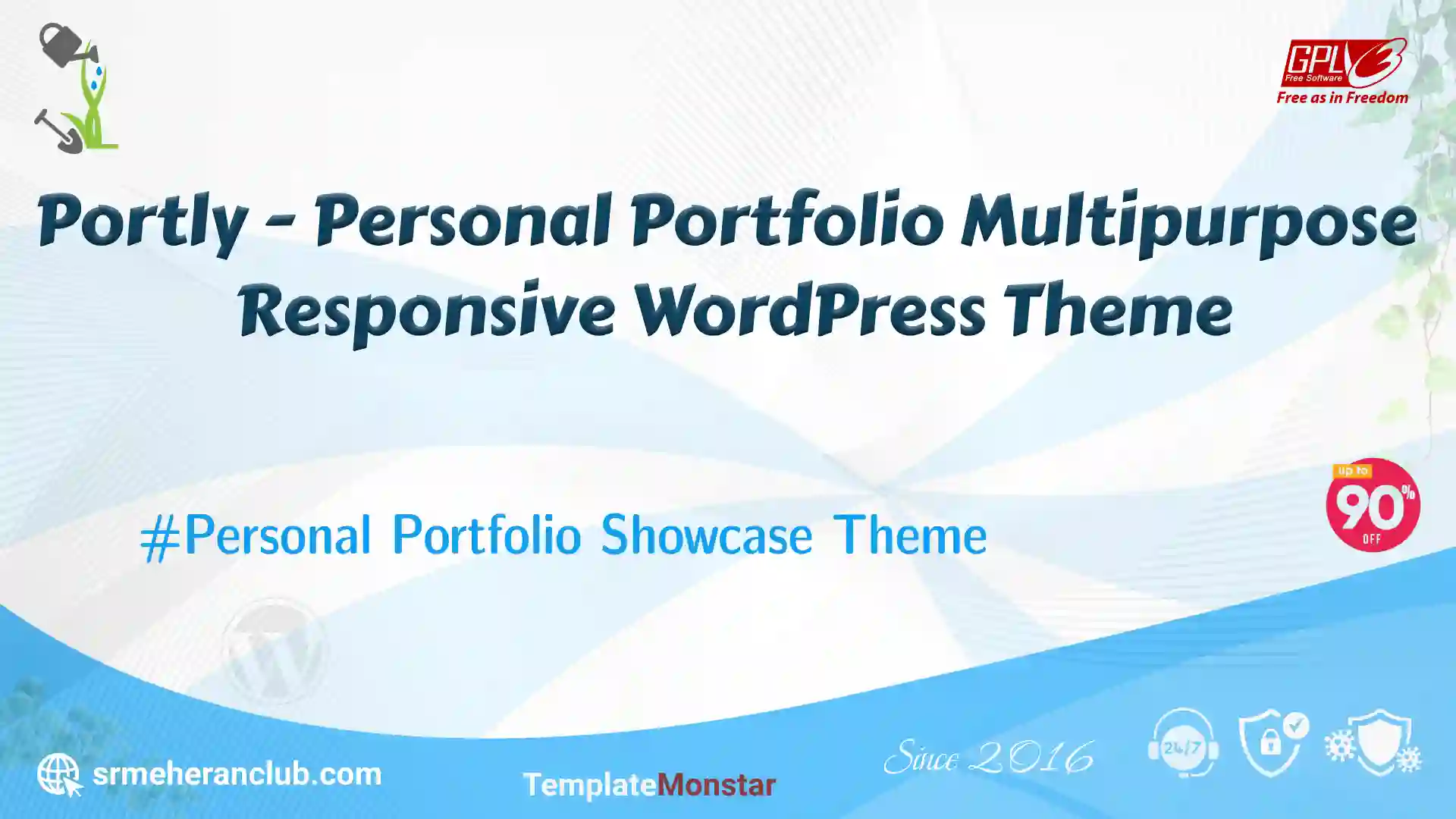 GPLv3
Free Software
Free as in Freedom

Portly - Personal Portfolio Multipurpose Responsive WordPress Theme

#Personal Portfolio Showcase Theme

up to
90%
OFF

srmeheranclub.com

TemplateMonstar

Since 2016

24/7